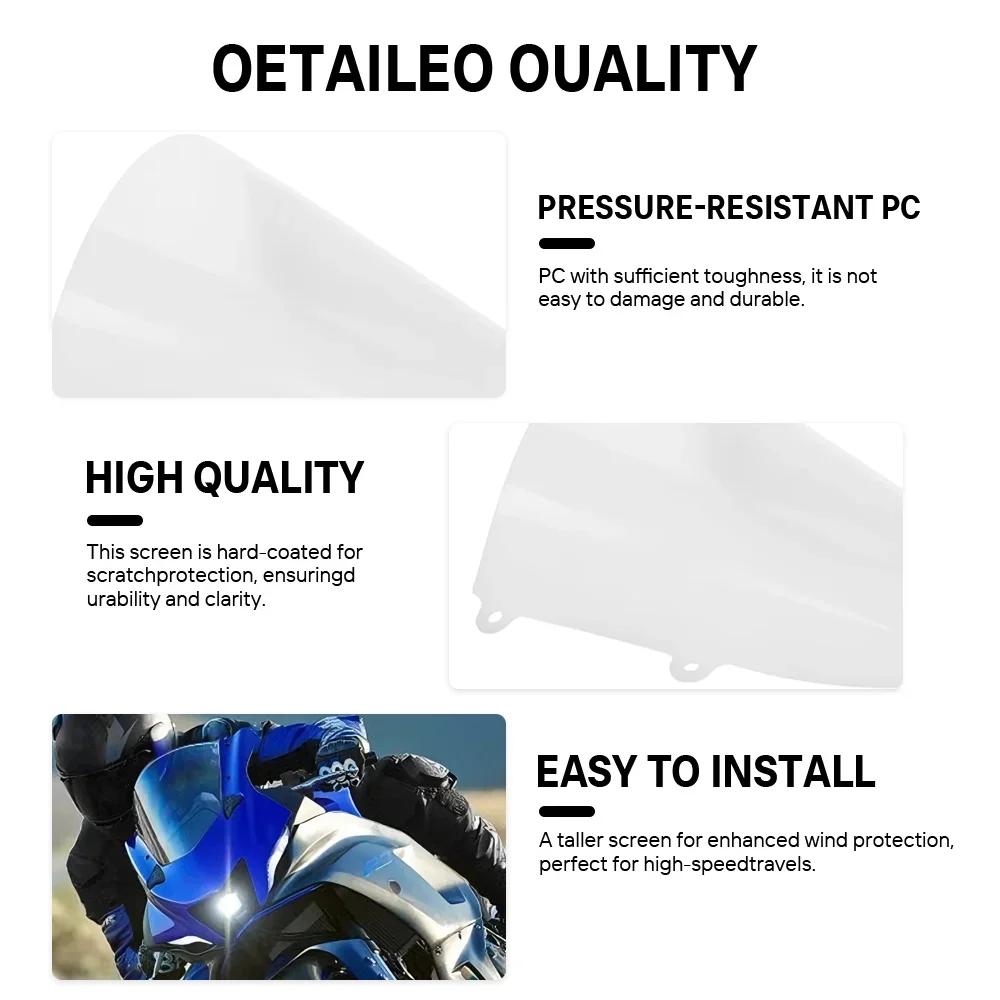 OETAILEO OUALITY

PRESSURE-RESISTANT PC

PC with sufficient toughness, it is not easy to damage and durable.

HIGH QUALITY

This screen is hard-coated for scratchprotection, ensuringd urability and clarity.

EASY TO INSTALL

A taller screen for enhanced wind protection, perfect for high-speedtravels.